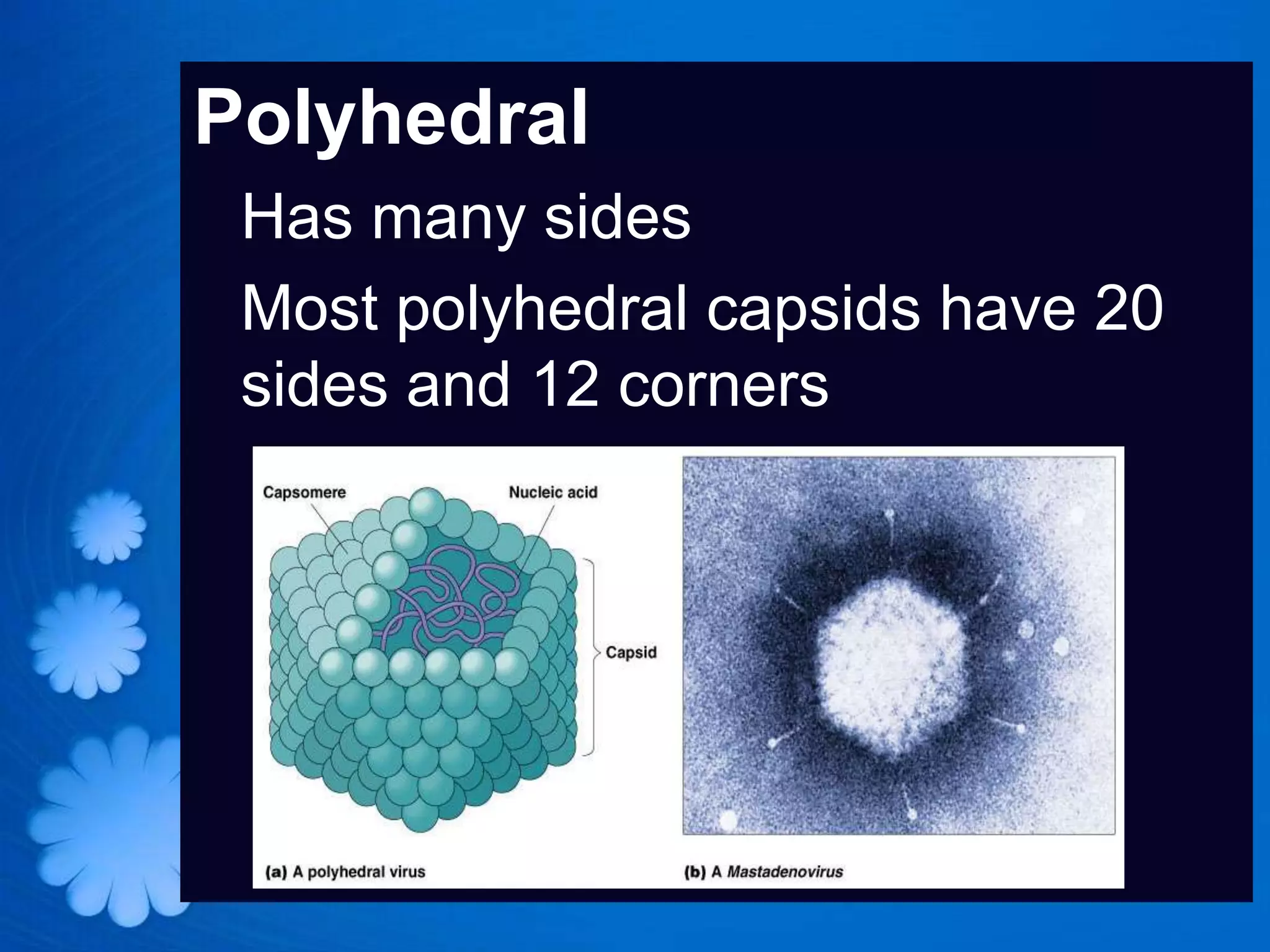 Polyhedral

Has many sides

Most polyhedral capsids have 20 sides and 12 corners

Capsomere

Nucleic acid

Capsid

(a) A polyhedral virus

(b) A Mastadenovirus